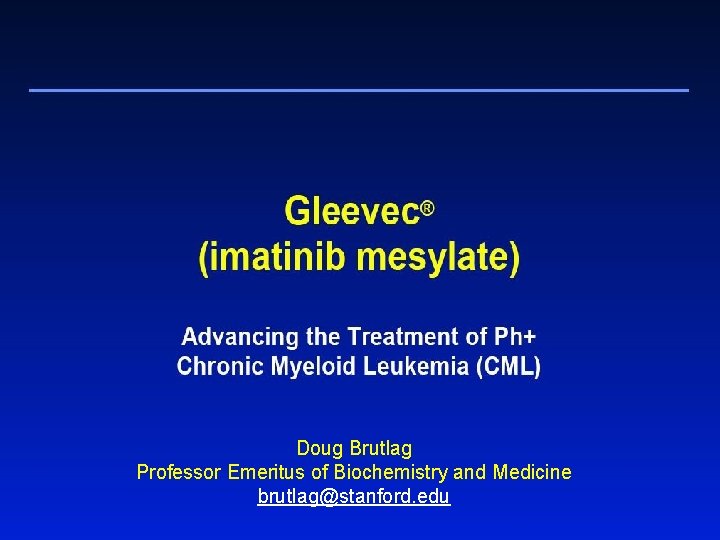 Gleevec®
(imatinib mesylate)

Advancing the Treatment of Ph+
Chronic Myeloid Leukemia (CML)

Doug Brutlag
Professor Emeritus of Biochemistry and Medicine
brutlag@stanford.edu